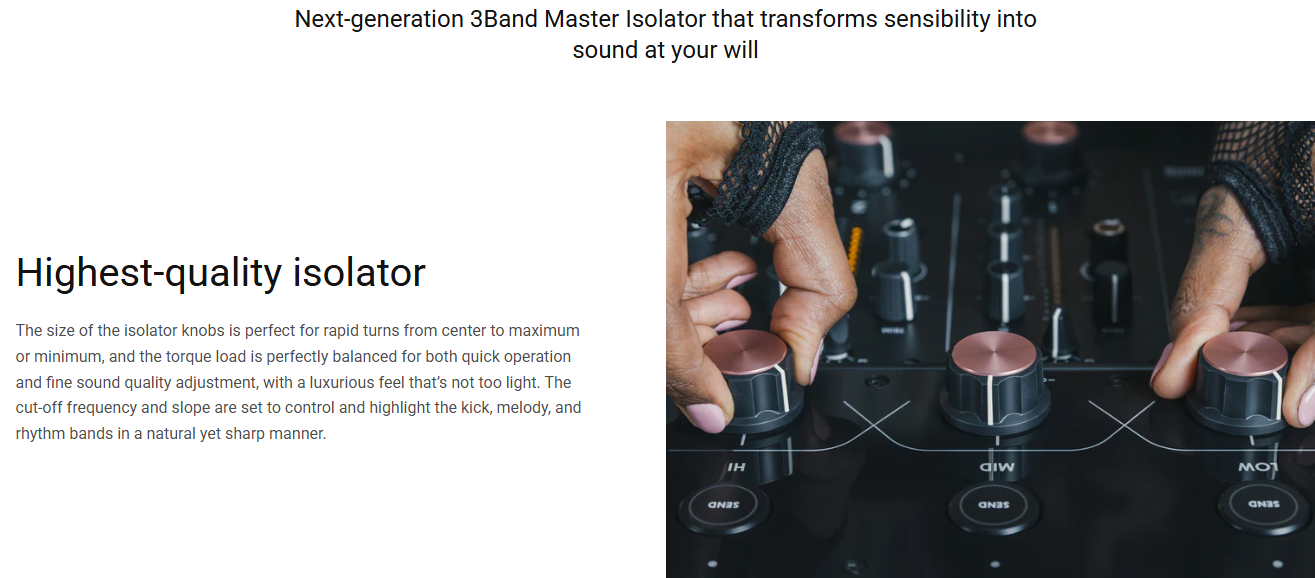 Next-generation 3Band Master Isolator that transforms sensibility into sound at your will

Highest-quality isolator

The size of the isolator knobs is perfect for rapid turns from center to maximum or minimum, and the torque load is perfectly balanced for both quick operation and fine sound quality adjustment, with a luxurious feel that's not too light. The cut-off frequency and slope are set to control and highlight the kick, melody, and rhythm bands in a natural yet sharp manner.

HI
MID
LOW
SEND
SEND
SEND